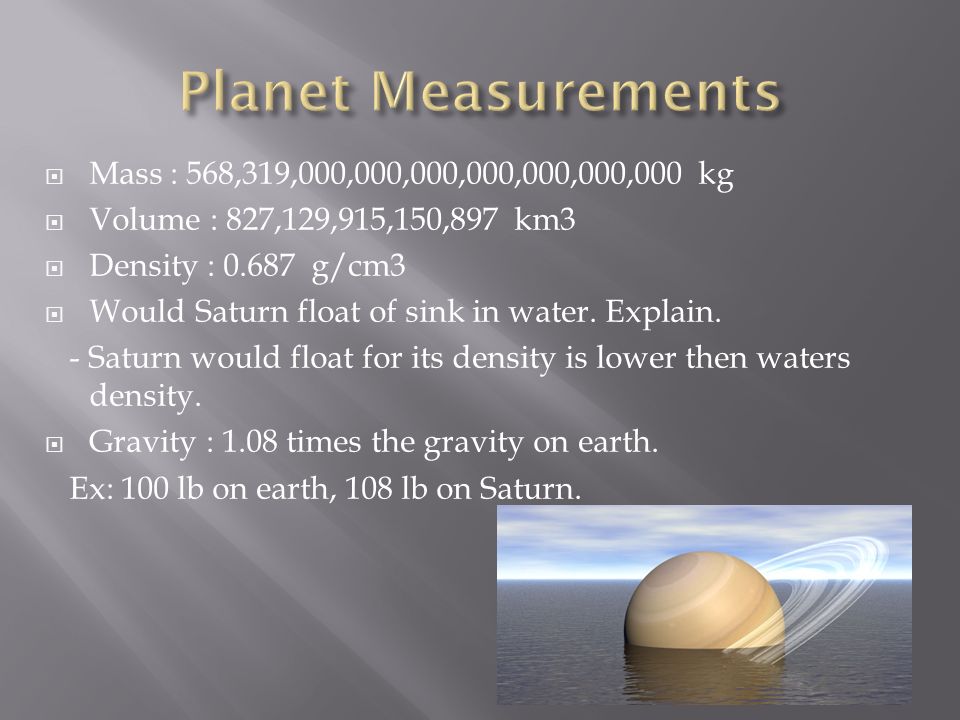 Planet Measurements

Mass : 568,319,000,000,000,000,000,000,000 kg

Volume : 827,129,915,150,897 km3

Density : 0.687 g/cm3

Would Saturn float of sink in water. Explain.

- Saturn would float for its density is lower then waters density.

Gravity : 1.08 times the gravity on earth.

Ex: 100 lb on earth, 108 lb on Saturn.